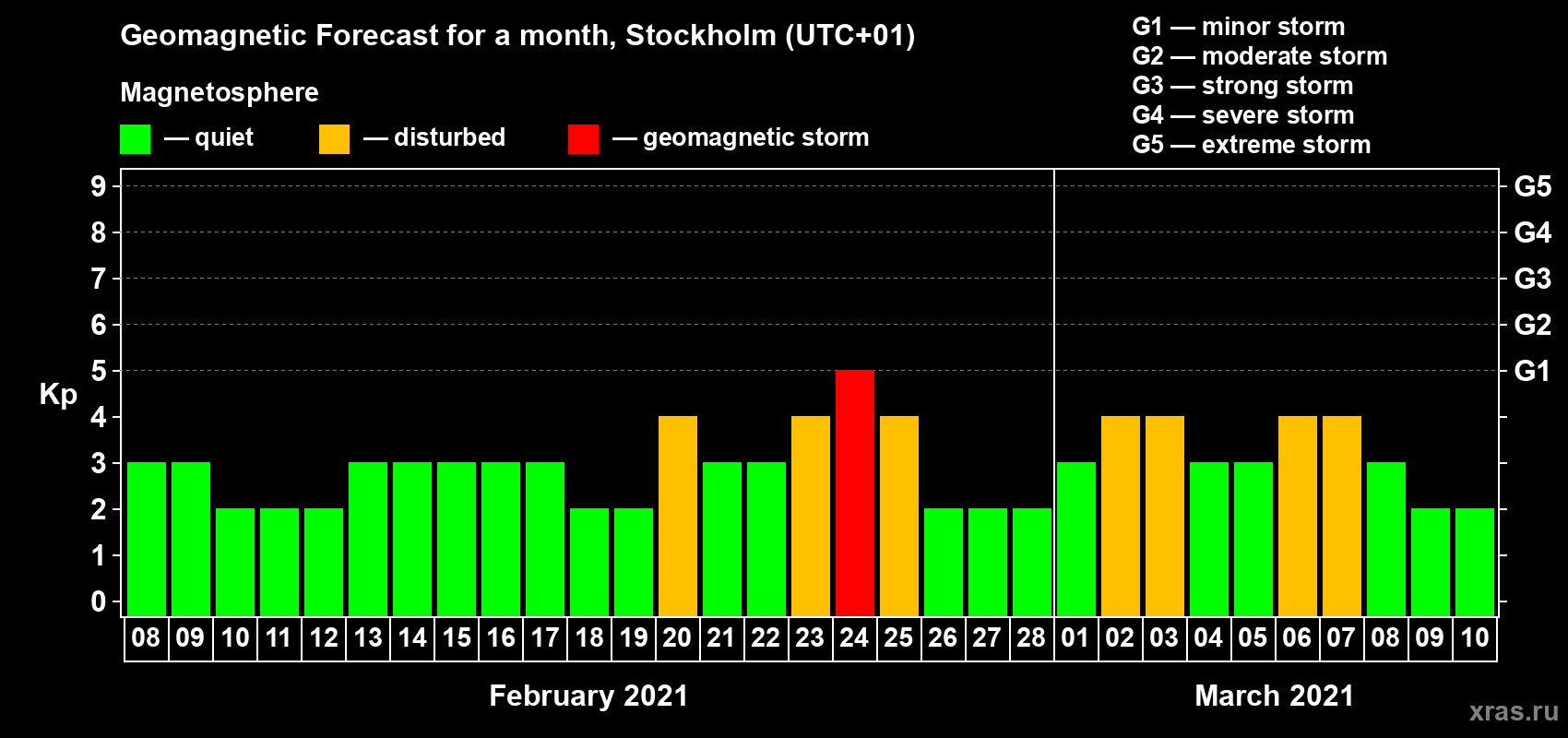 Geomagnetic Forecast for a month, Stockholm (UTC+01)

Magnetosphere

— quiet — disturbed — geomagnetic storm

G1 — minor storm
G2 — moderate storm
G3 — strong storm
G4 — severe storm
G5 — extreme storm

Kp

9 8 7 6 5 4 3 2 1 0

G5 G4 G3 G2 G1

08 09 10 11 12 13 14 15 16 17 18 19 20 21 22 23 24 25 26 27 28 01 02 03 04 05 06 07 08 09 10

February 2021

March 2021

xras.ru